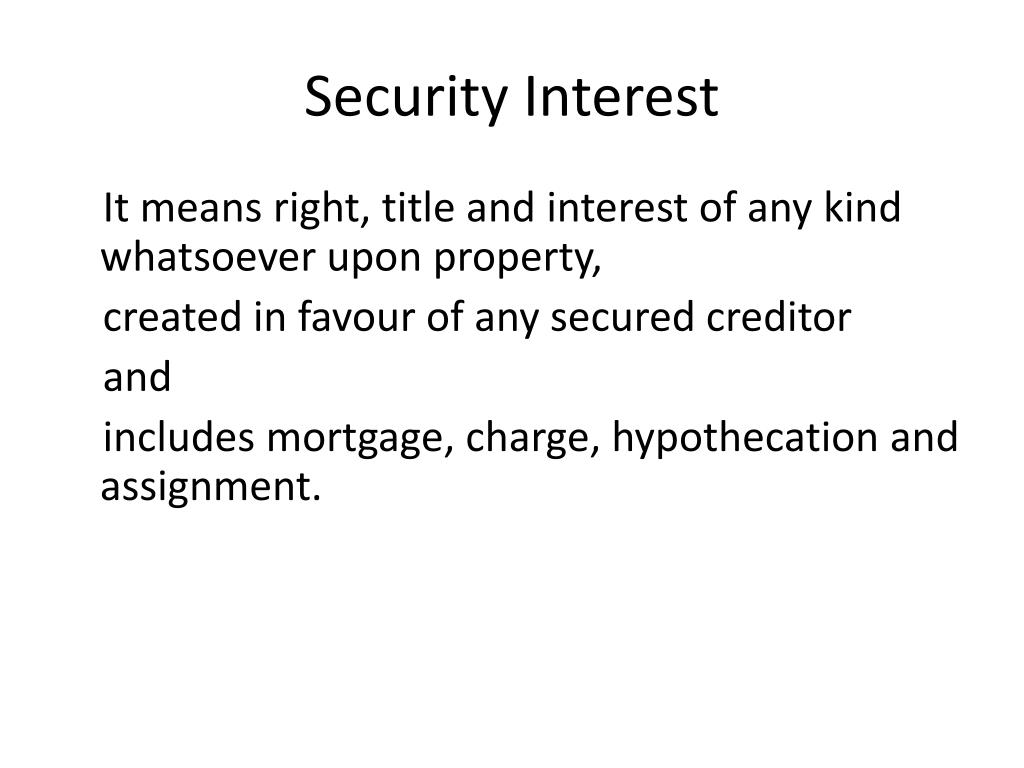 Security Interest

It means right, title and interest of any kind whatsoever upon property,

created in favour of any secured creditor

and

includes mortgage, charge, hypothecation and assignment.